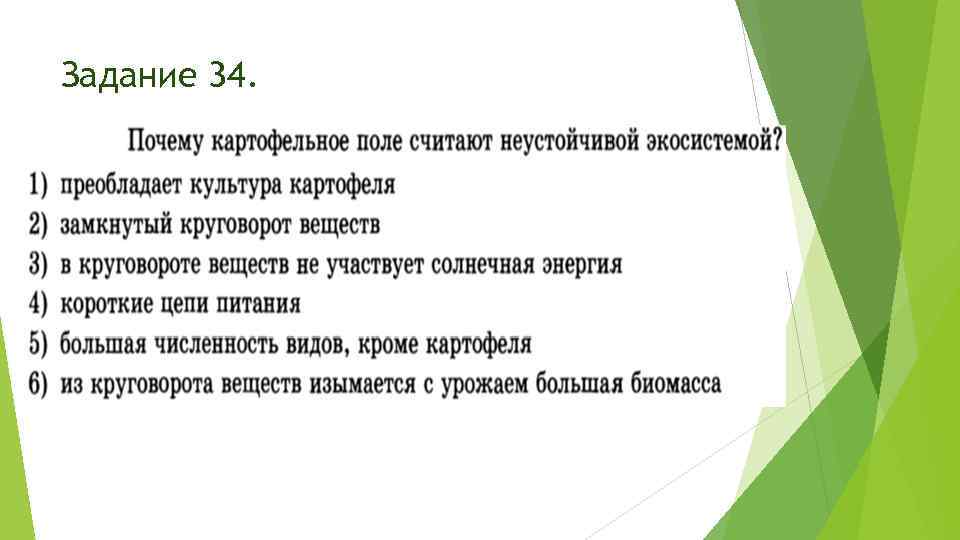 Задание 34.

Почему картофельное поле считают неустойчивой экосистемой?

1) преобладает культура картофеля
2) замкнутый круговорот веществ
3) в круговороте веществ не участвует солнечная энергия
4) короткие цепи питания
5) большая численность видов, кроме картофеля
6) из круговорота веществ изымается с урожаем большая биомасса